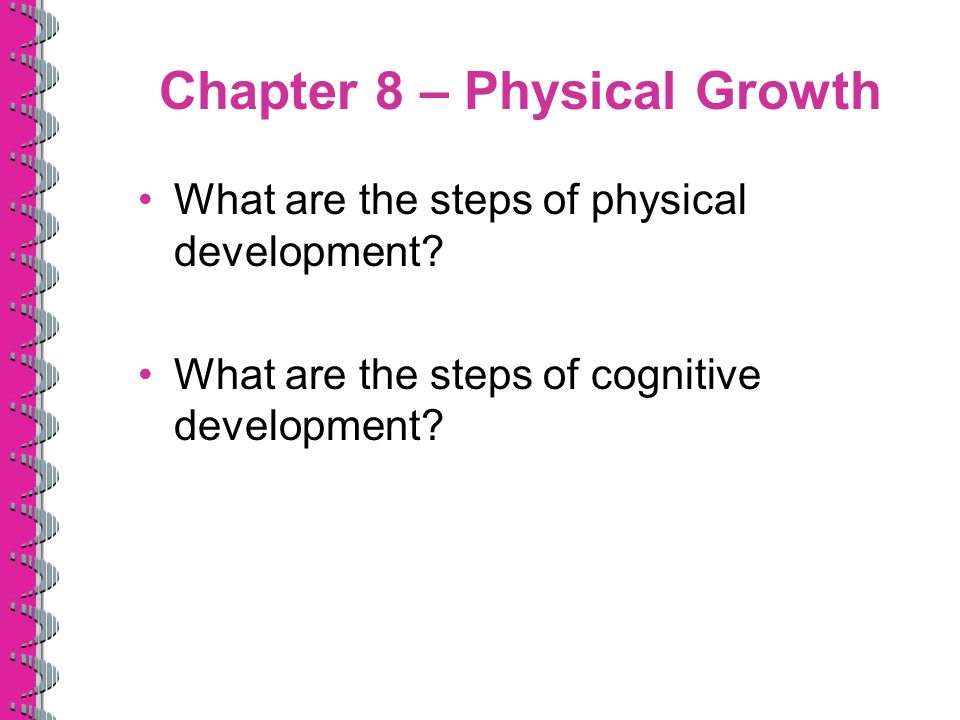 Chapter 8 – Physical Growth

• What are the steps of physical development?

• What are the steps of cognitive development?